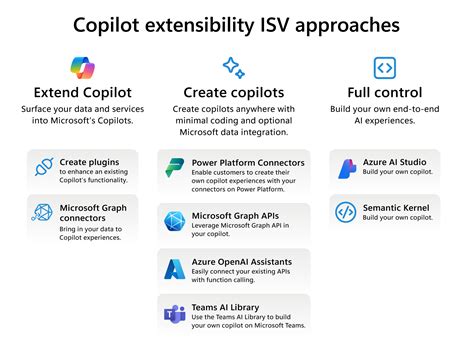 Copilot extensibility ISV approaches

Extend Copilot
Surface your data and services into Microsoft's Copilots.

Create plugins
to enhance an existing Copilot's functionality.

Microsoft Graph connectors
Bring in your data to Copilot experiences.

Create copilots
Create copilots anywhere with minimal coding and optional Microsoft data integration.

Power Platform Connectors
Enable customers to create their own copilot experiences with your connectors on Power Platform.

Microsoft Graph APIs
Leverage Microsoft Graph API in your copilot.

Azure OpenAI Assistants
Easily connect your existing APIs with function calling.

Teams AI Library
Use the Teams AI Library to build your own copilot on Microsoft Teams.

Full control
Build your own end-to-end AI experiences.

Azure AI Studio
Build your own copilot.

Semantic Kernel
Build your own copilot.